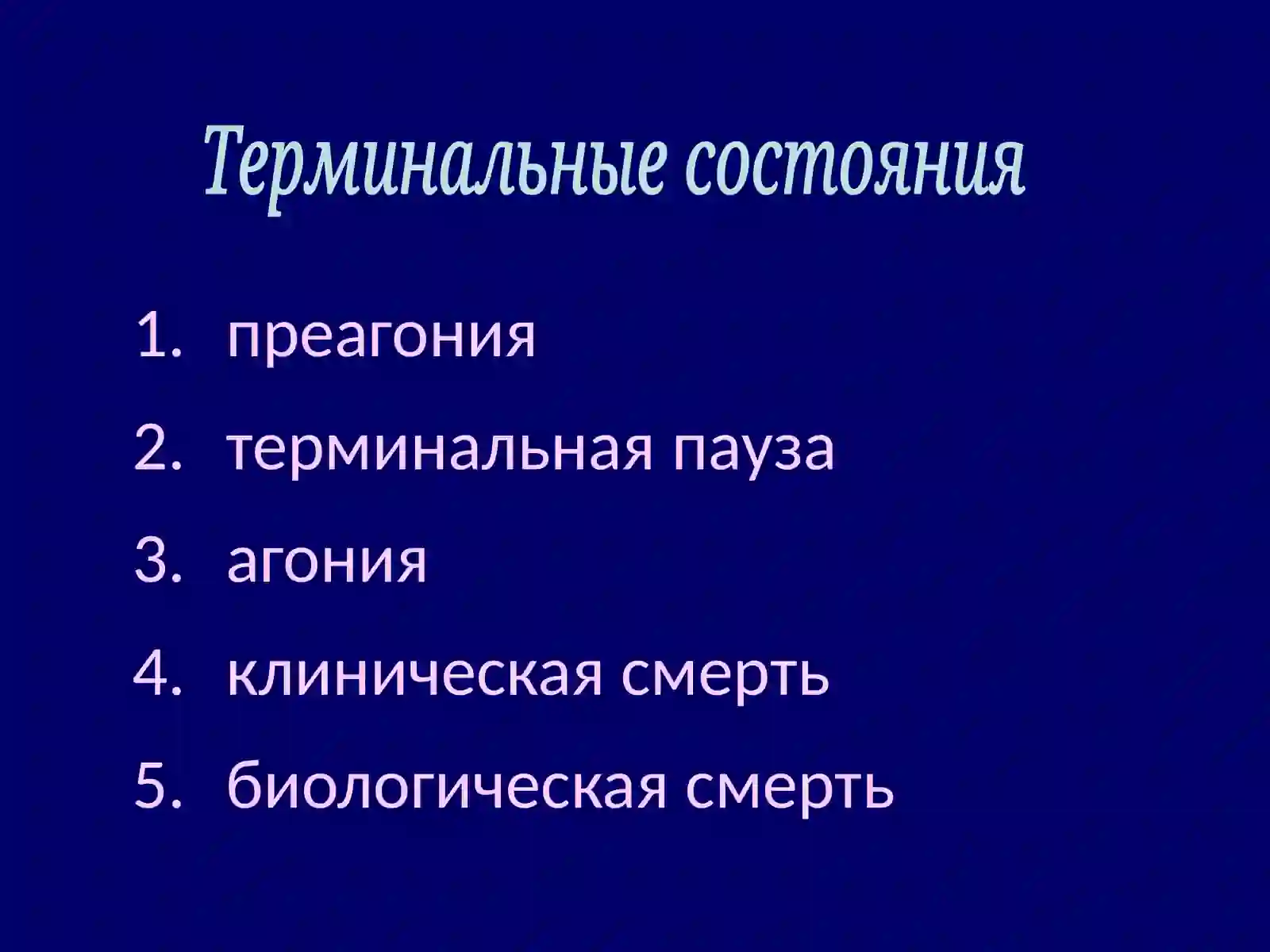 Терминальные состояния

1. преагония
2. терминальная пауза
3. агония
4. клиническая смерть
5. биологическая смерть